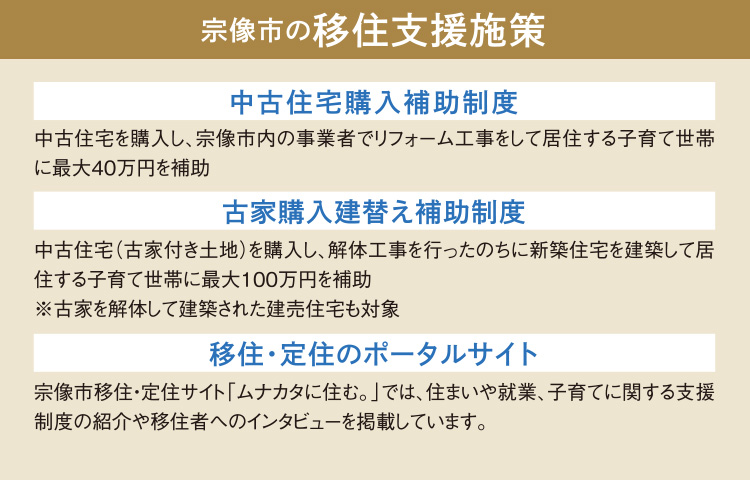 宗像市の移住支援施策

中古住宅購入補助制度

中古住宅を購入し、宗像市内の事業者でリフォーム工事をして居住する子育て世帯に最大40万円を補助

古家購入建替え補助制度

中古住宅（古家付き土地）を購入し、解体工事を行ったのちに新築住宅を建築して居住する子育て世帯に最大100万円を補助
※古家を解体して建築された建売住宅も対象

移住・定住のポータルサイト

宗像市移住・定住サイト「ムナカタに住む。」では、住まいや就業、子育てに関する支援制度の紹介や移住者へのインタビューを掲載しています。